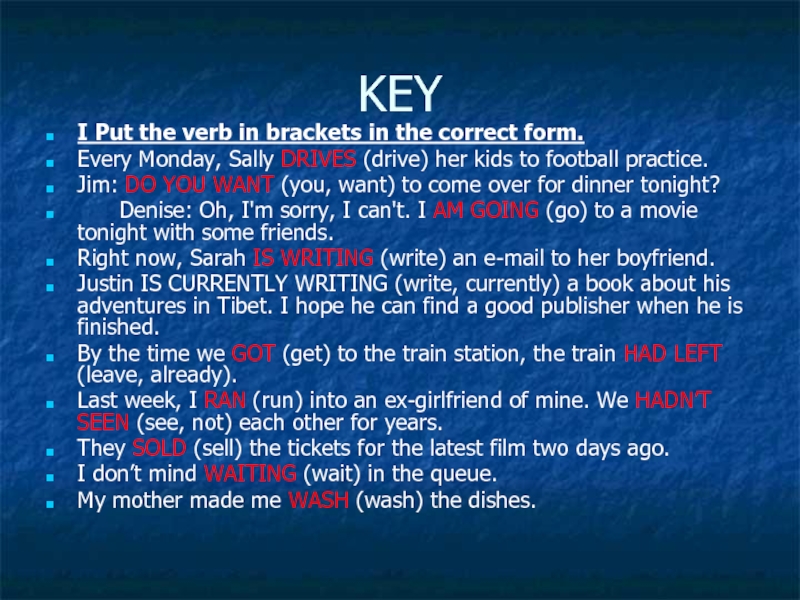 KEY

I Put the verb in brackets in the correct form.

Every Monday, Sally DRIVES (drive) her kids to football practice.

Jim: DO YOU WANT (you, want) to come over for dinner tonight?

Denise: Oh, I'm sorry, I can't. I AM GOING (go) to a movie tonight with some friends.

Right now, Sarah IS WRITING (write) an e-mail to her boyfriend.

Justin IS CURRENTLY WRITING (write, currently) a book about his adventures in Tibet. I hope he can find a good publisher when he is finished.

By the time we GOT (get) to the train station, the train HAD LEFT (leave, already).

Last week, I RAN (run) into an ex-girlfriend of mine. We HADN'T SEEN (see, not) each other for years.

They SOLD (sell) the tickets for the latest film two days ago.

I don't mind WAITING (wait) in the queue.

My mother made me WASH (wash) the dishes.